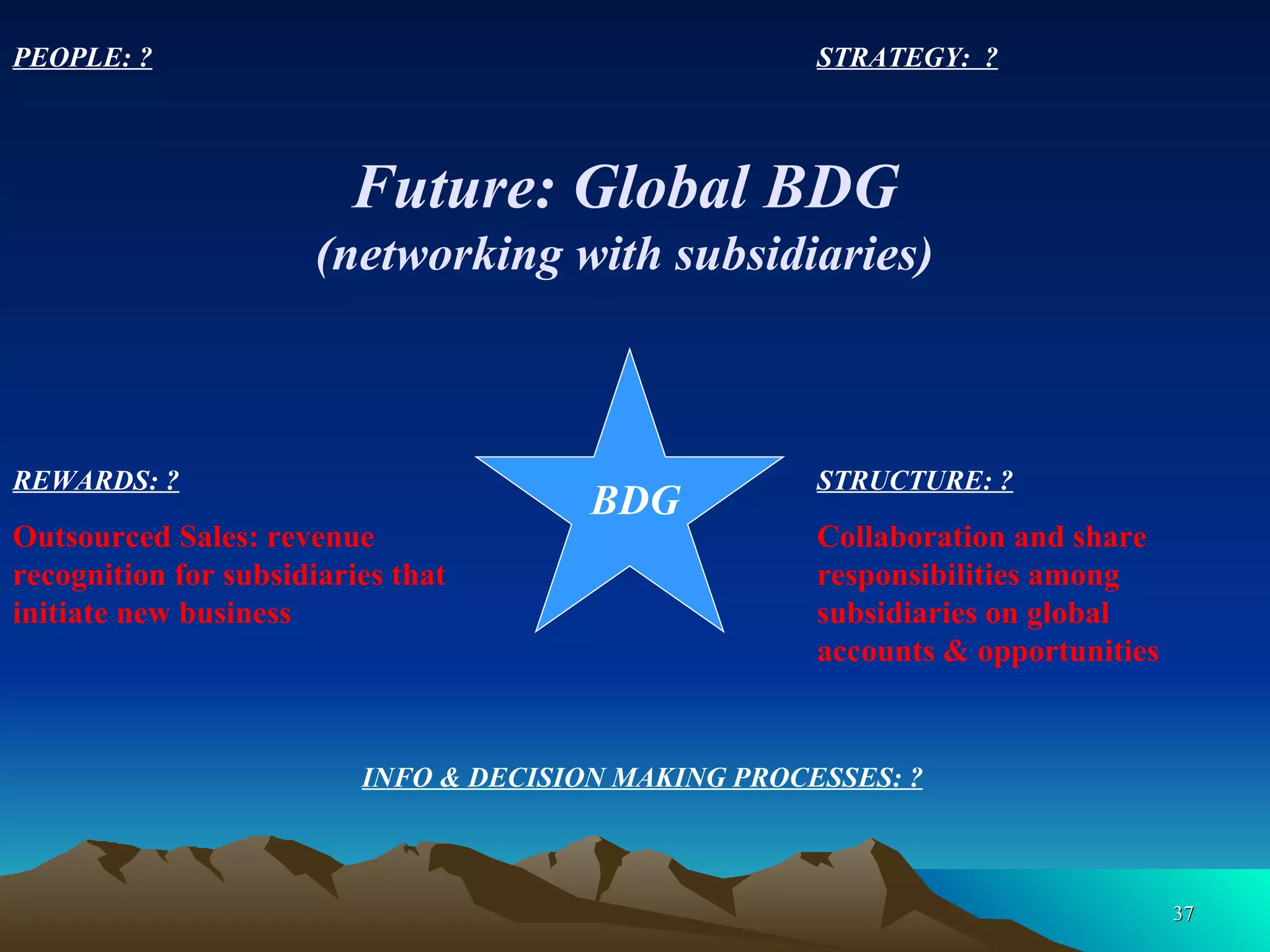 PEOPLE: ?

STRATEGY: ?

Future: Global BDG
(networking with subsidiaries)

REWARDS: ?

Outsourced Sales: revenue recognition for subsidiaries that initiate new business

BDG

STRUCTURE: ?

Collaboration and share responsibilities among subsidiaries on global accounts & opportunities

INFO & DECISION MAKING PROCESSES: ?

37